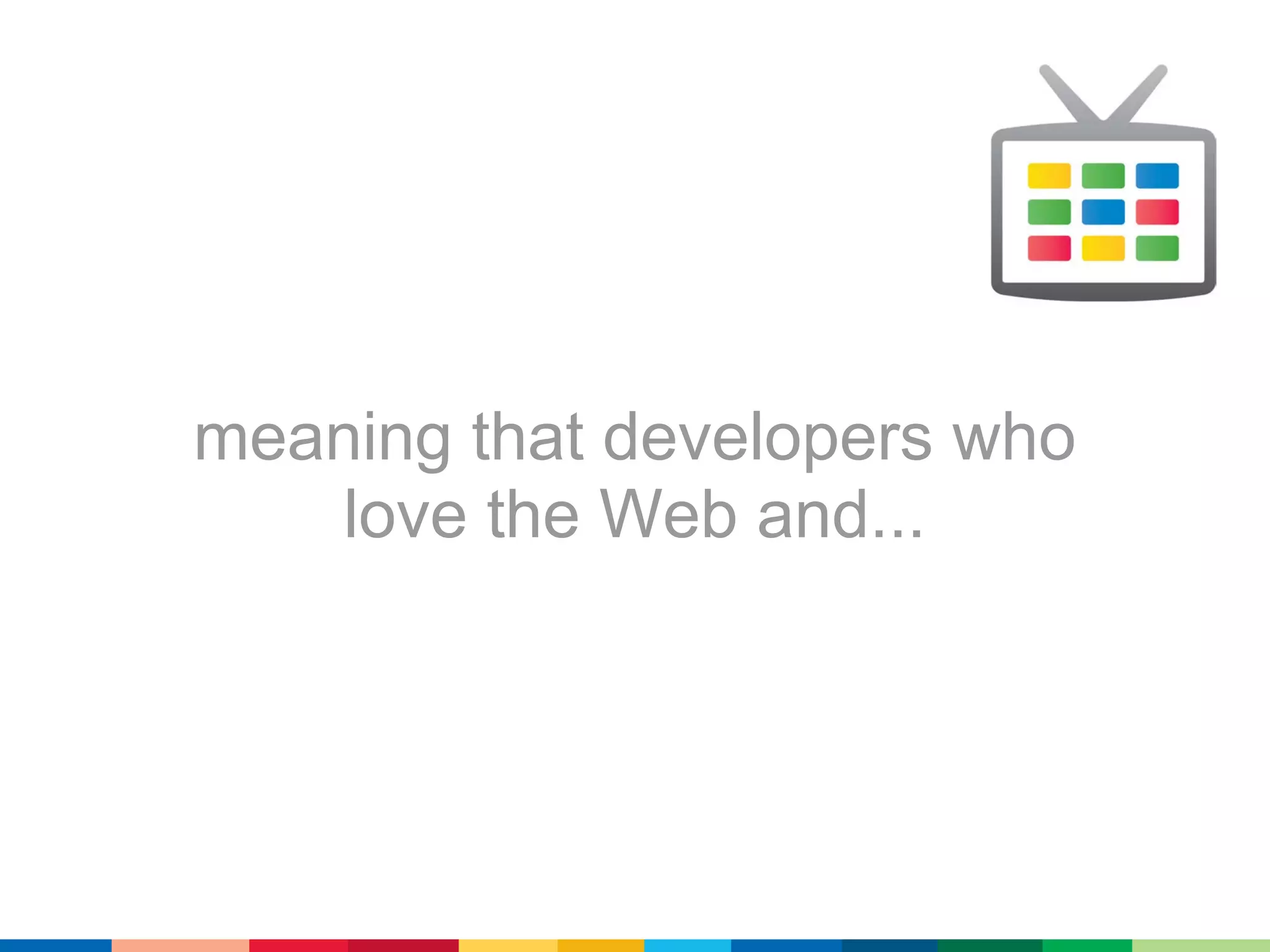 meaning that developers who love the Web and...